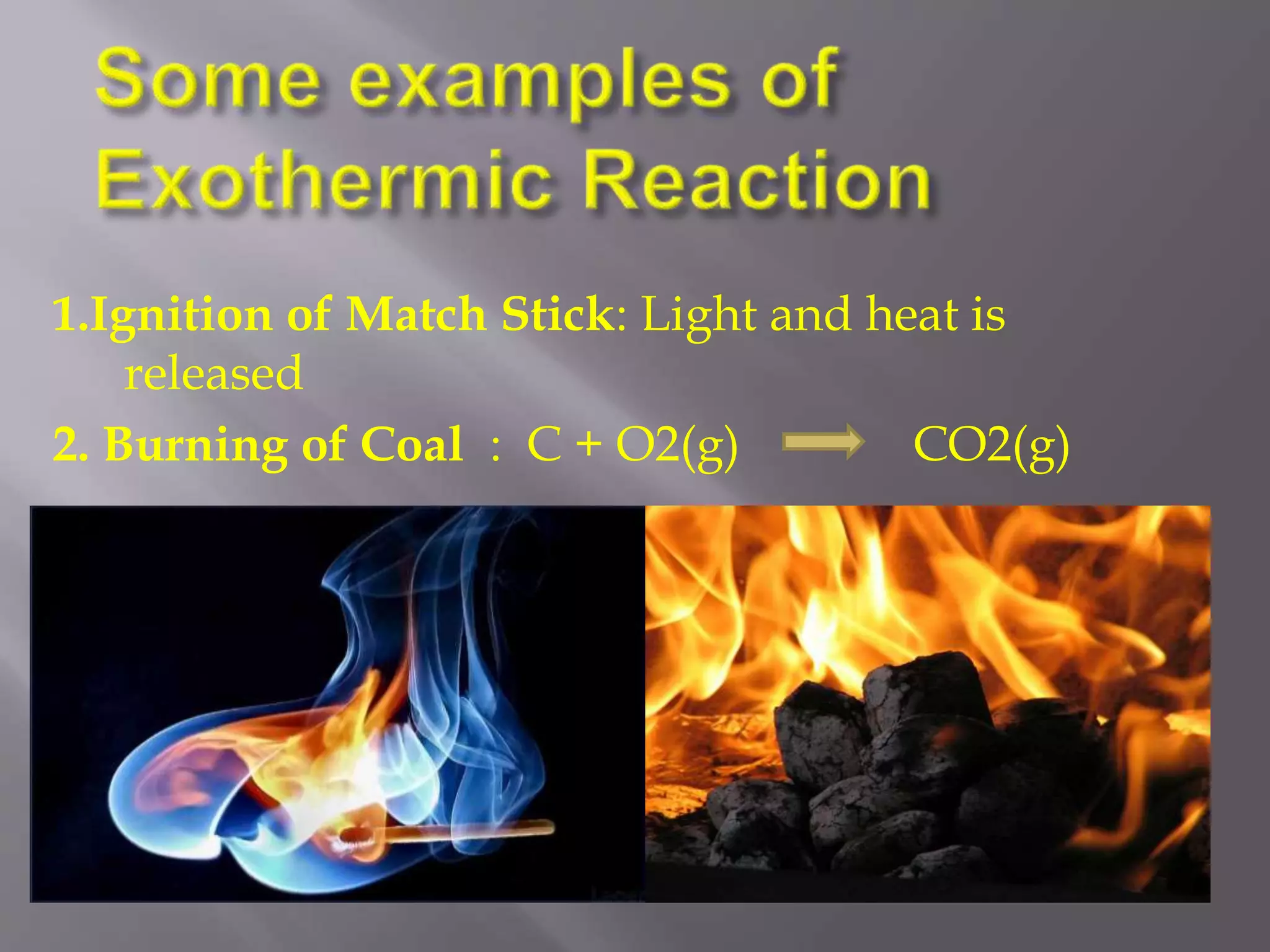 Some examples of Exothermic Reaction

1.Ignition of Match Stick: Light and heat is released

2. Burning of Coal : $C + O2(g) \rightarrow CO2(g)$